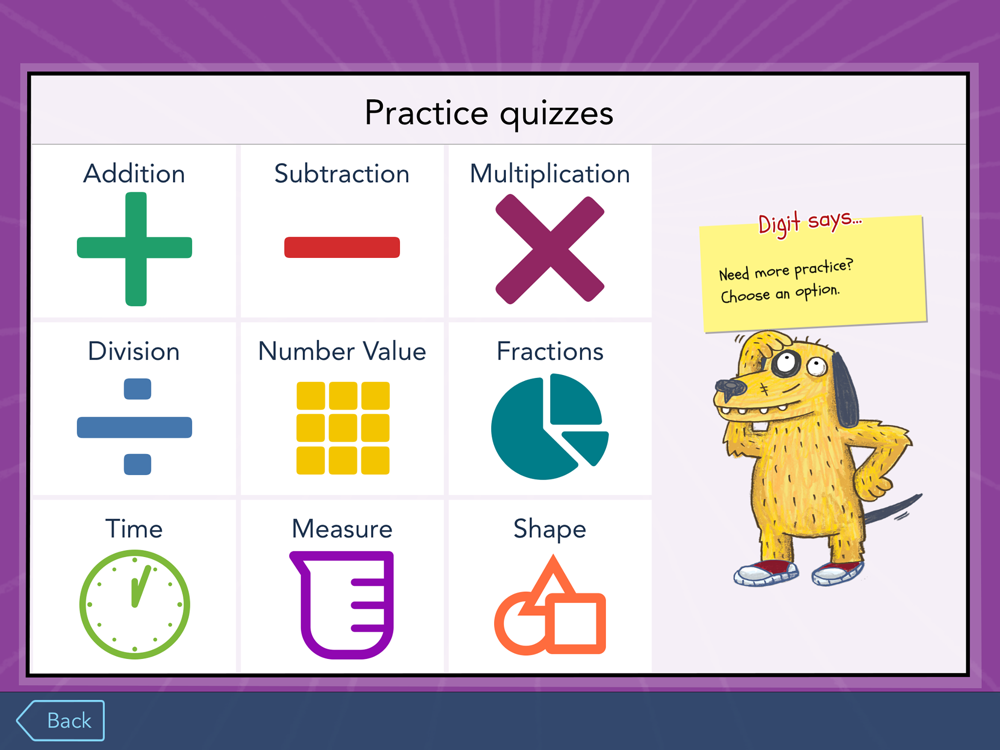 Practice quizzes

Addition

Subtraction

Multiplication

Division

Number Value

Fractions

Time

Measure

Shape

Digit says...

Need more practice? Choose an option.

Back